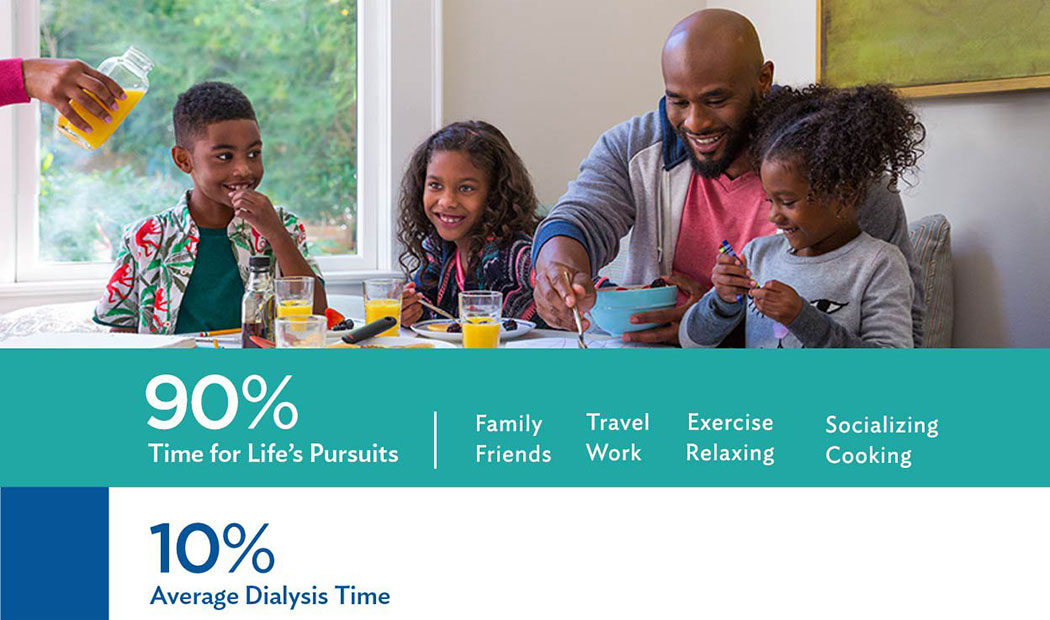 90%
Time for Life's Pursuits

Family
Friends

Travel
Work

Exercise
Relaxing

Socializing
Cooking

10%
Average Dialysis Time